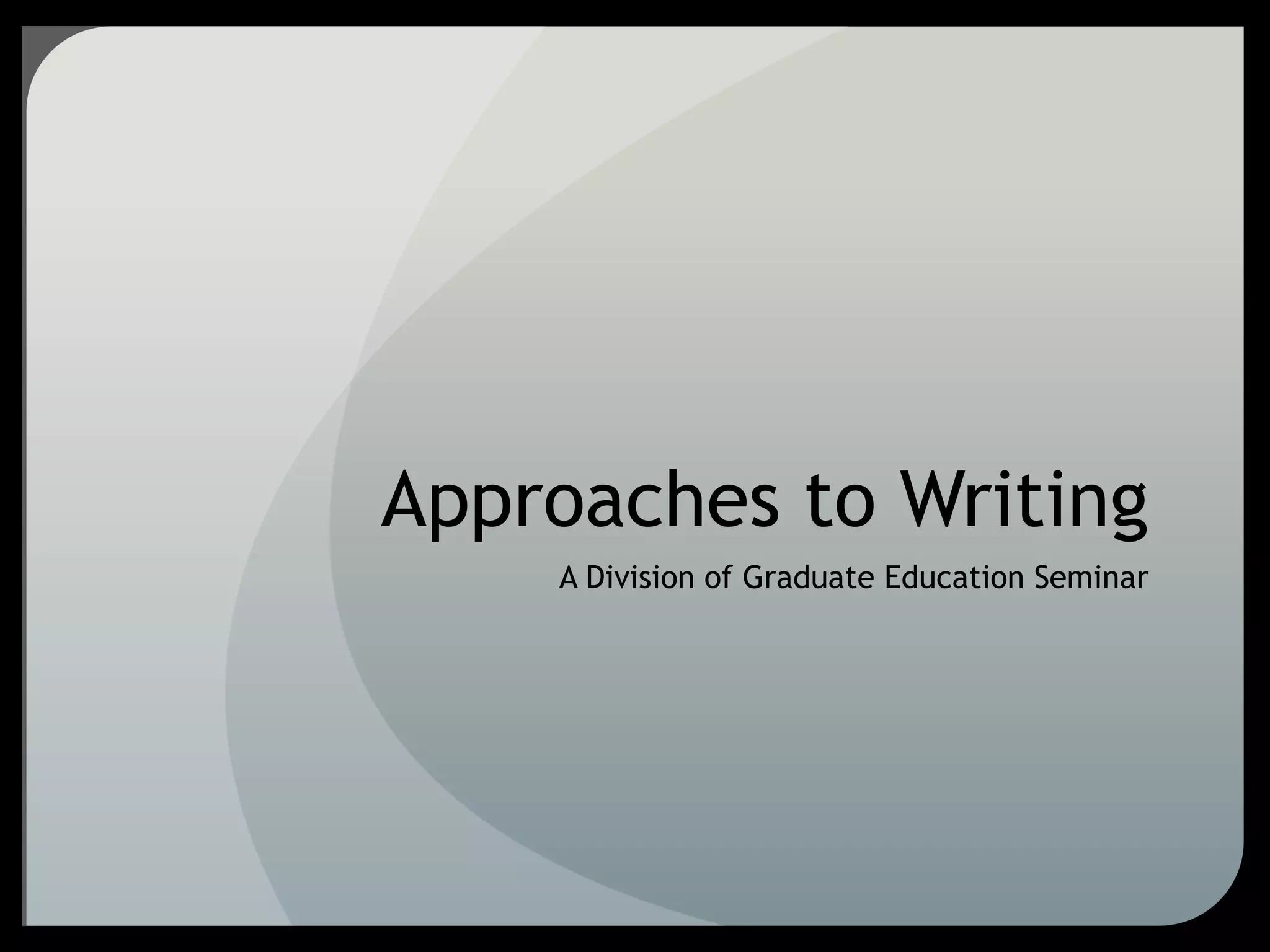 Approaches to Writing

A Division of Graduate Education Seminar